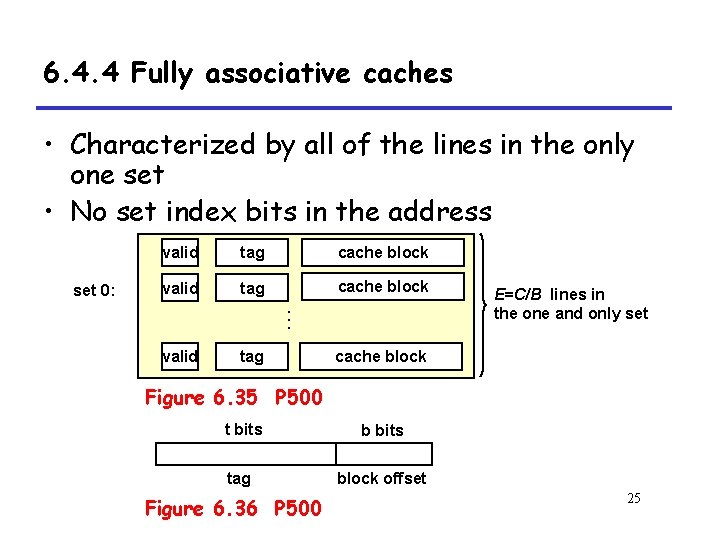 6.4.4 Fully associative caches

• Characterized by all of the lines in the only one set
• No set index bits in the address

set 0:

valid tag cache block
valid tag cache block
⋮
valid tag cache block

E=C/B lines in the one and only set

Figure 6.35 P500

t bits b bits

tag block offset

Figure 6.36 P500

25